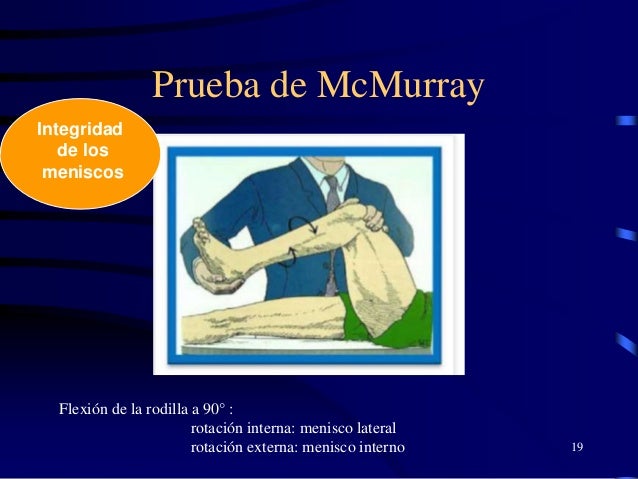 Prueba de McMurray

Integridad de los meniscos

Flexión de la rodilla a 90° :
rotación interna: menisco lateral
rotación externa: menisco interno

19